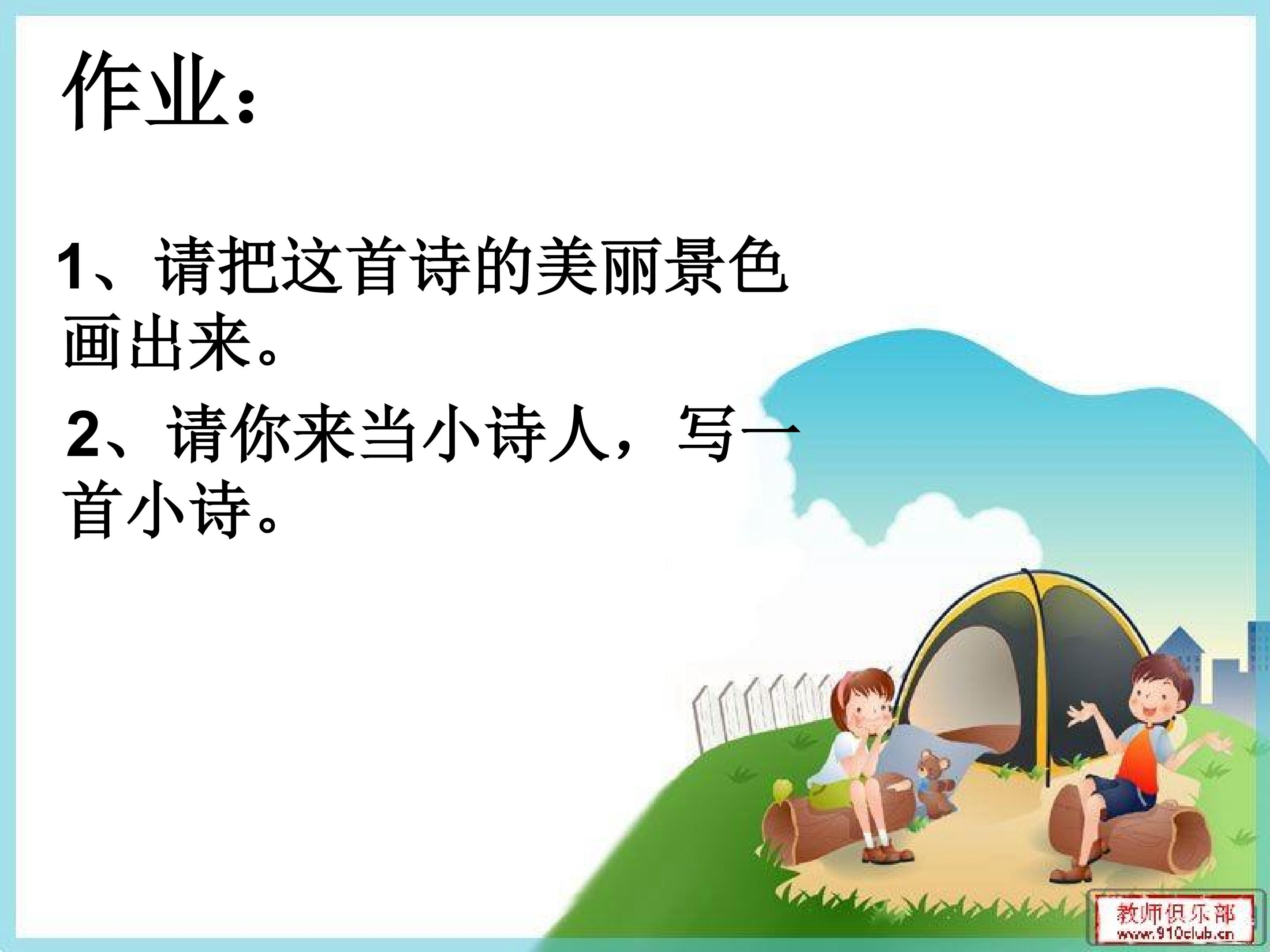 作业:

1、请把这首诗的美丽景色画出来。

2、请你来当小诗人，写一首小诗。

教师俱乐部
www.910club.cn